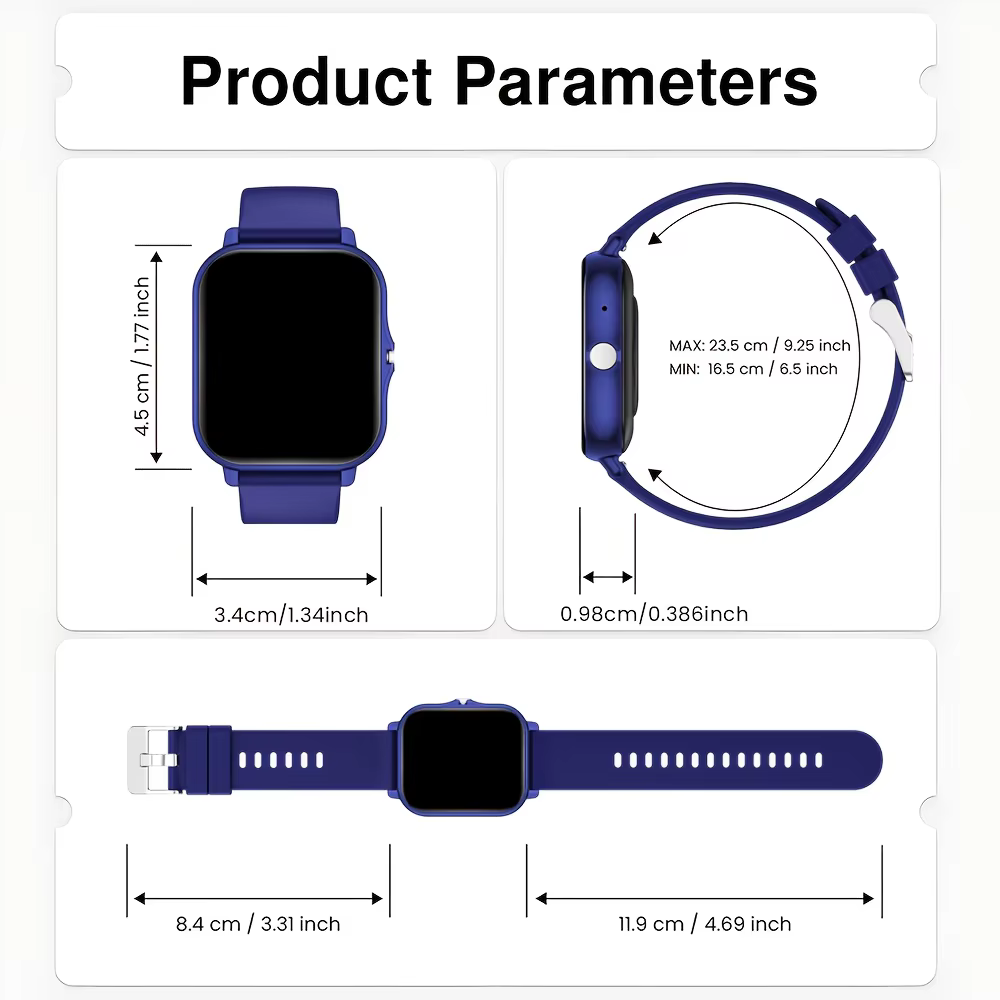 Product Parameters

4.5 cm / 1.77 inch

3.4cm/1.34inch

MAX: 23.5 cm / 9.25 inch
MIN: 16.5 cm / 6.5 inch

0.98cm/0.386inch

8.4 cm / 3.31 inch

11.9 cm / 4.69 inch